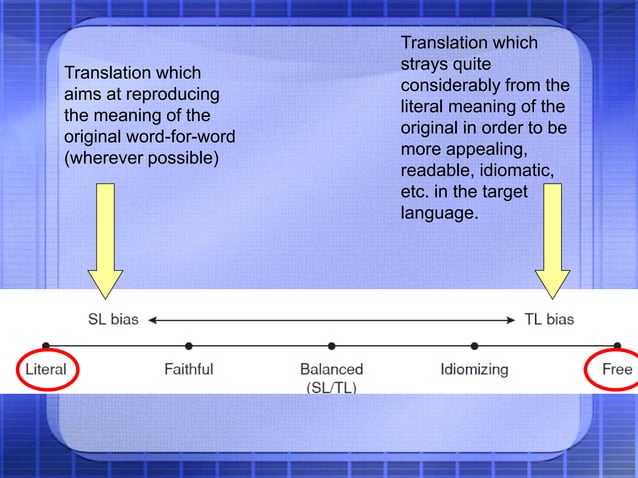 Translation which aims at reproducing the meaning of the original word-for-word (wherever possible)

Translation which strays quite considerably from the literal meaning of the original in order to be more appealing, readable, idiomatic, etc. in the target language.

SL bias

TL bias

Literal

Faithful

Balanced (SL/TL)

Idiomizing

Free